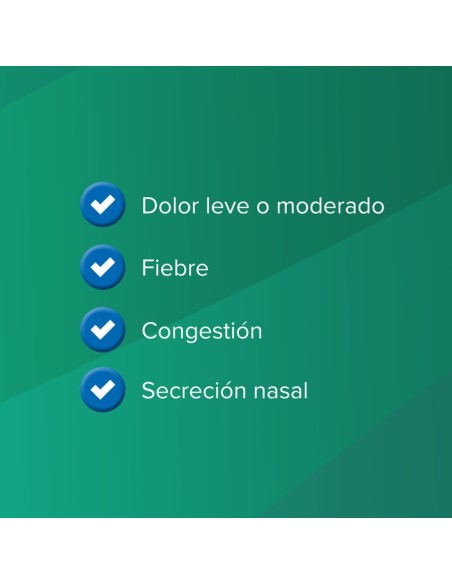 Dolor leve o moderado

Fiebre

Congestión

Secreción nasal